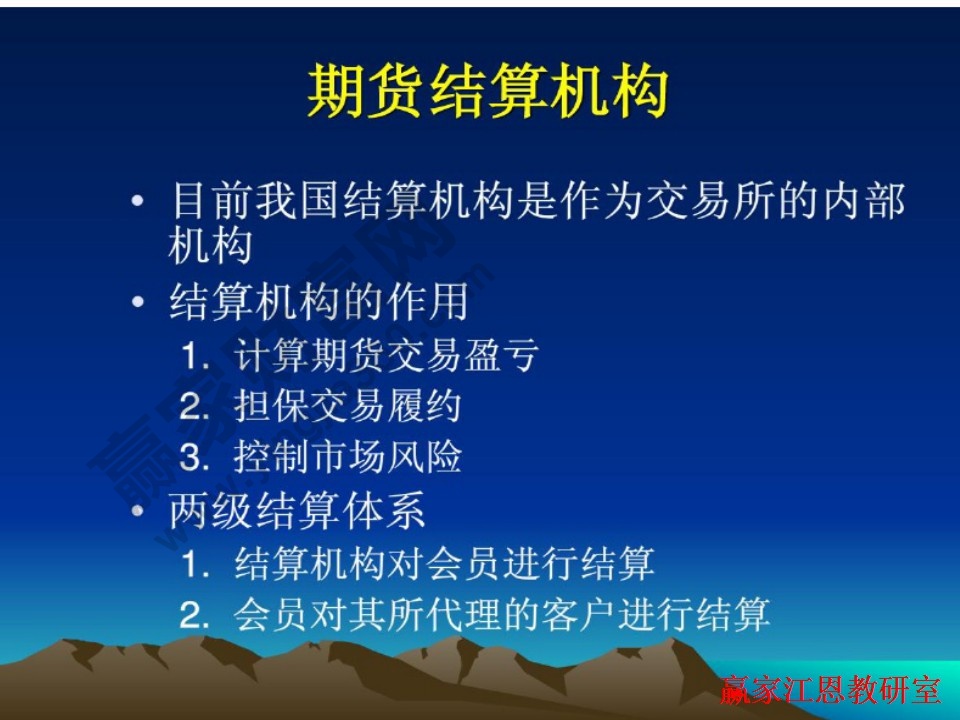 期货结算机构

• 目前我国结算机构是作为交易所的内部机构
• 结算机构的作用
1. 计算期货交易盈亏
2. 担保交易履约
3. 控制市场风险
• 两级结算体系
1. 结算机构对会员进行结算
2. 会员对其所代理的客户进行结算

赢家江恩教研室